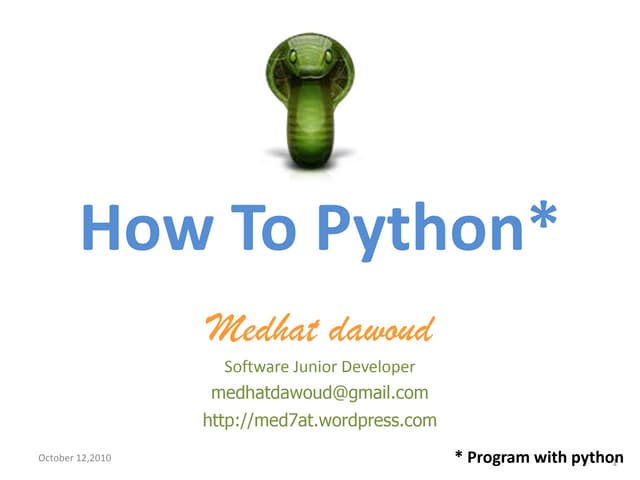 How To Python*

Medhat dawoud

Software Junior Developer

medhatdawoud@gmail.com

http://med7at.wordpress.com

October 12,2010

* Program with python

1